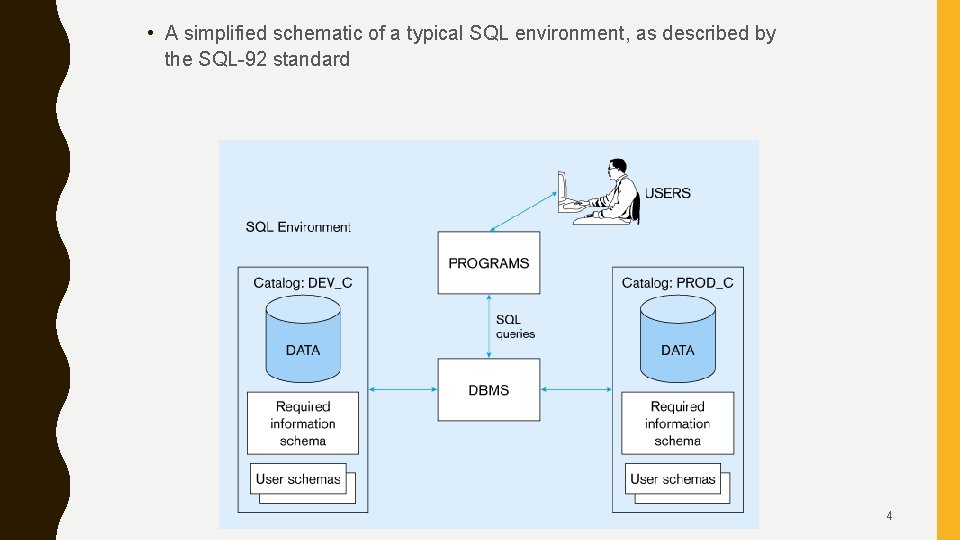 • A simplified schematic of a typical SQL environment, as described by the SQL-92 standard

USERS

SQL Environment

PROGRAMS

Catalog: DEV_C

DATA

Required information schema

User schemas

SQL queries

DBMS

Catalog: PROD_C

DATA

Required information schema

User schemas

4